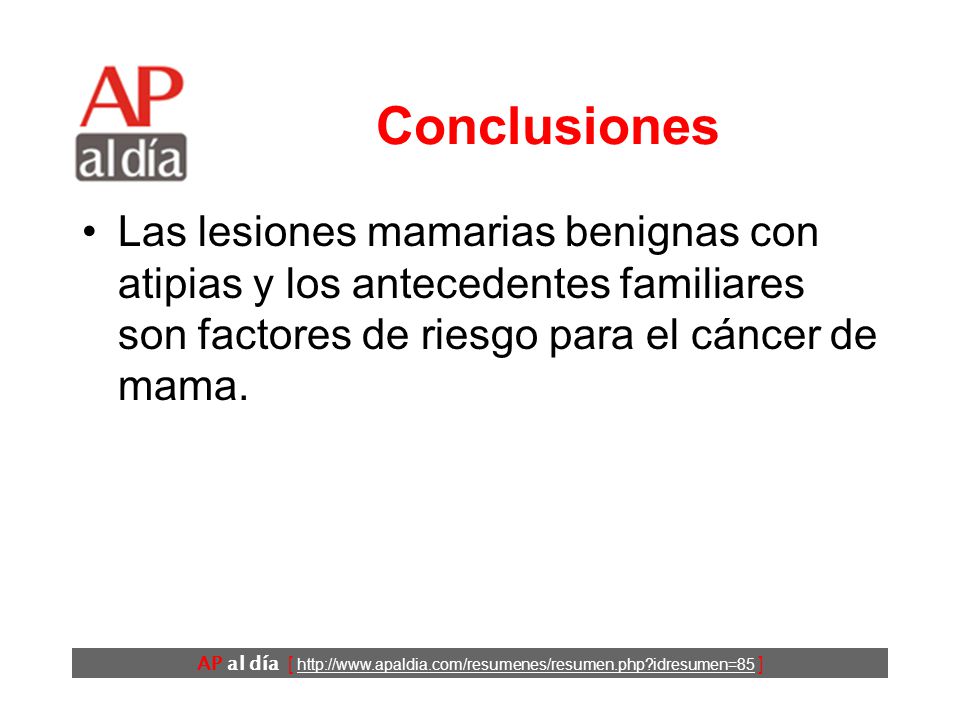 AP
al día

Conclusiones

• Las lesiones mamarias benignas con atipias y los antecedentes familiares son factores de riesgo para el cáncer de mama.

AP al día [ http://www.apaldia.com/resumenes/resumen.php?idresumen=85 ]